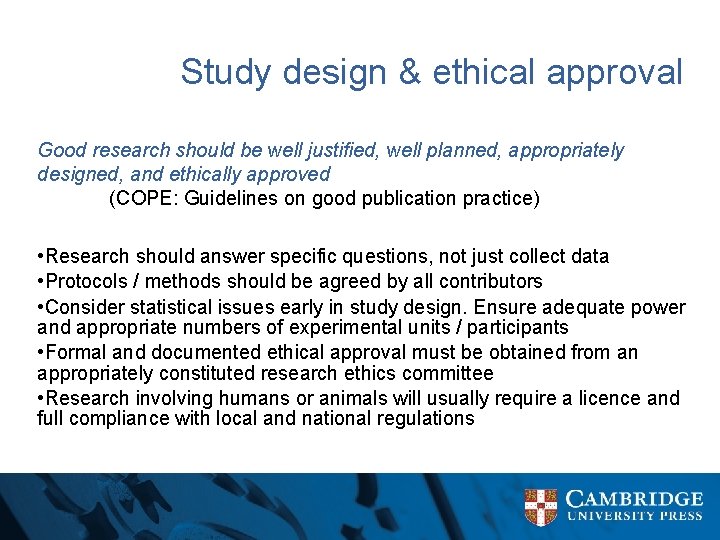 Study design & ethical approval

Good research should be well justified, well planned, appropriately designed, and ethically approved

(COPE: Guidelines on good publication practice)

•Research should answer specific questions, not just collect data
•Protocols / methods should be agreed by all contributors
•Consider statistical issues early in study design. Ensure adequate power and appropriate numbers of experimental units / participants
•Formal and documented ethical approval must be obtained from an appropriately constituted research ethics committee
•Research involving humans or animals will usually require a licence and full compliance with local and national regulations

CAMBRIDGE
UNIVERSITY PRESS